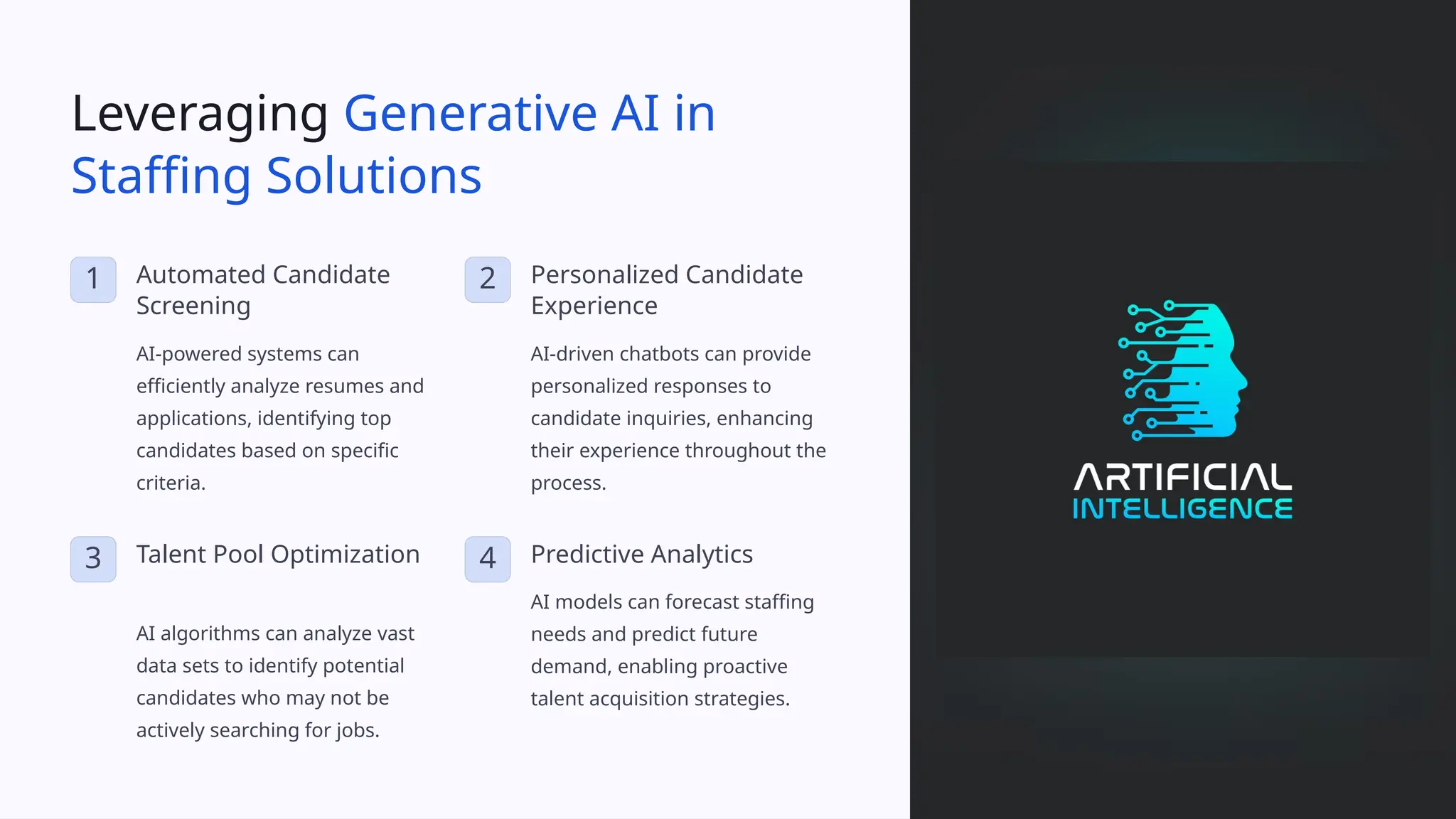 Leveraging Generative AI in Staffing Solutions

1

Automated Candidate Screening

AI-powered systems can efficiently analyze resumes and applications, identifying top candidates based on specific criteria.

2

Personalized Candidate Experience

AI-driven chatbots can provide personalized responses to candidate inquiries, enhancing their experience throughout the process.

3

Talent Pool Optimization

AI algorithms can analyze vast data sets to identify potential candidates who may not be actively searching for jobs.

4

Predictive Analytics

AI models can forecast staffing needs and predict future demand, enabling proactive talent acquisition strategies.

ARTIFICIAL
INTELLIGENCE